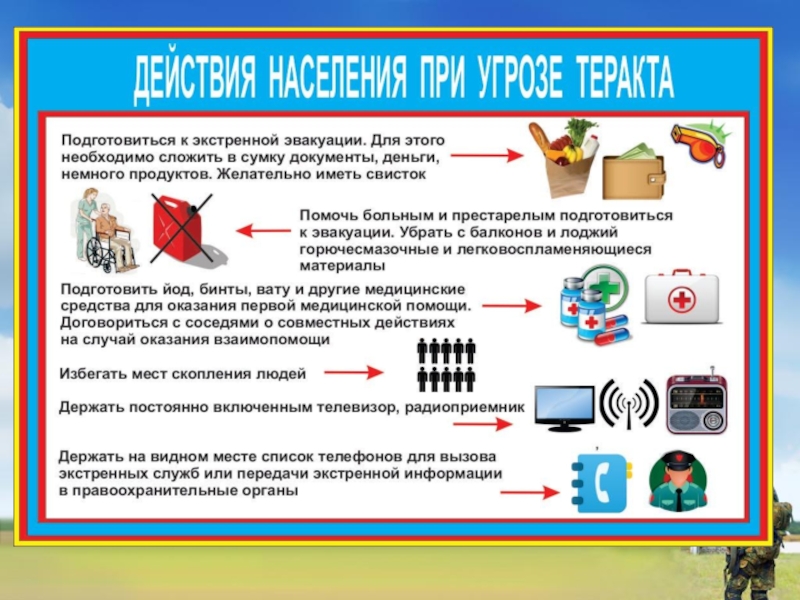 ДЕЙСТВИЯ НАСЕЛЕНИЯ ПРИ УГРОЗЕ ТЕРАКТА

Подготовиться к экстренной эвакуации. Для этого необходимо сложить в сумку документы, деньги, немного продуктов. Желательно иметь свисток

Помочь больным и престарелым подготовиться к эвакуации. Убрать с балконов и лоджий горючесмазочные и легковоспламеняющиеся материалы

Подготовить йод, бинты, вату и другие медицинские средства для оказания первой медицинской помощи. Договориться с соседями о совместных действиях на случай оказания взаимопомощи

Избегать мест скопления людей

Держать постоянно включенным телевизор, радиоприемник

Держать на видном месте список телефонов для вызова экстренных служб или передачи экстренной информации в правоохранительные органы